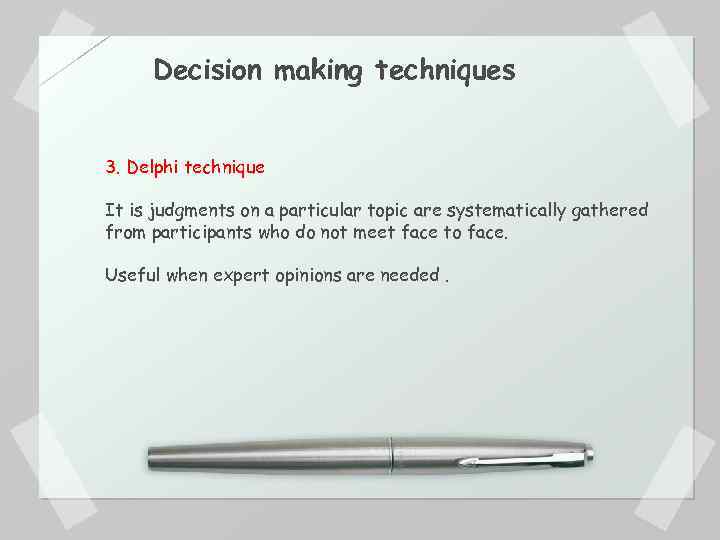 Decision making techniques

3. Delphi technique

It is judgments on a particular topic are systematically gathered from participants who do not meet face to face.

Useful when expert opinions are needed .